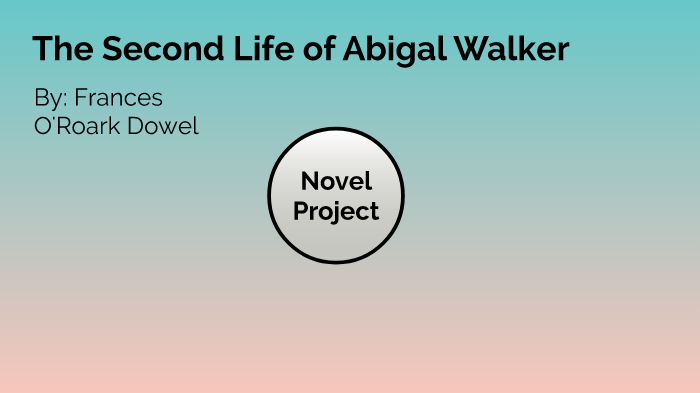 The Second Life of Abigal Walker

By: Frances O'Roark Dowel

Novel Project